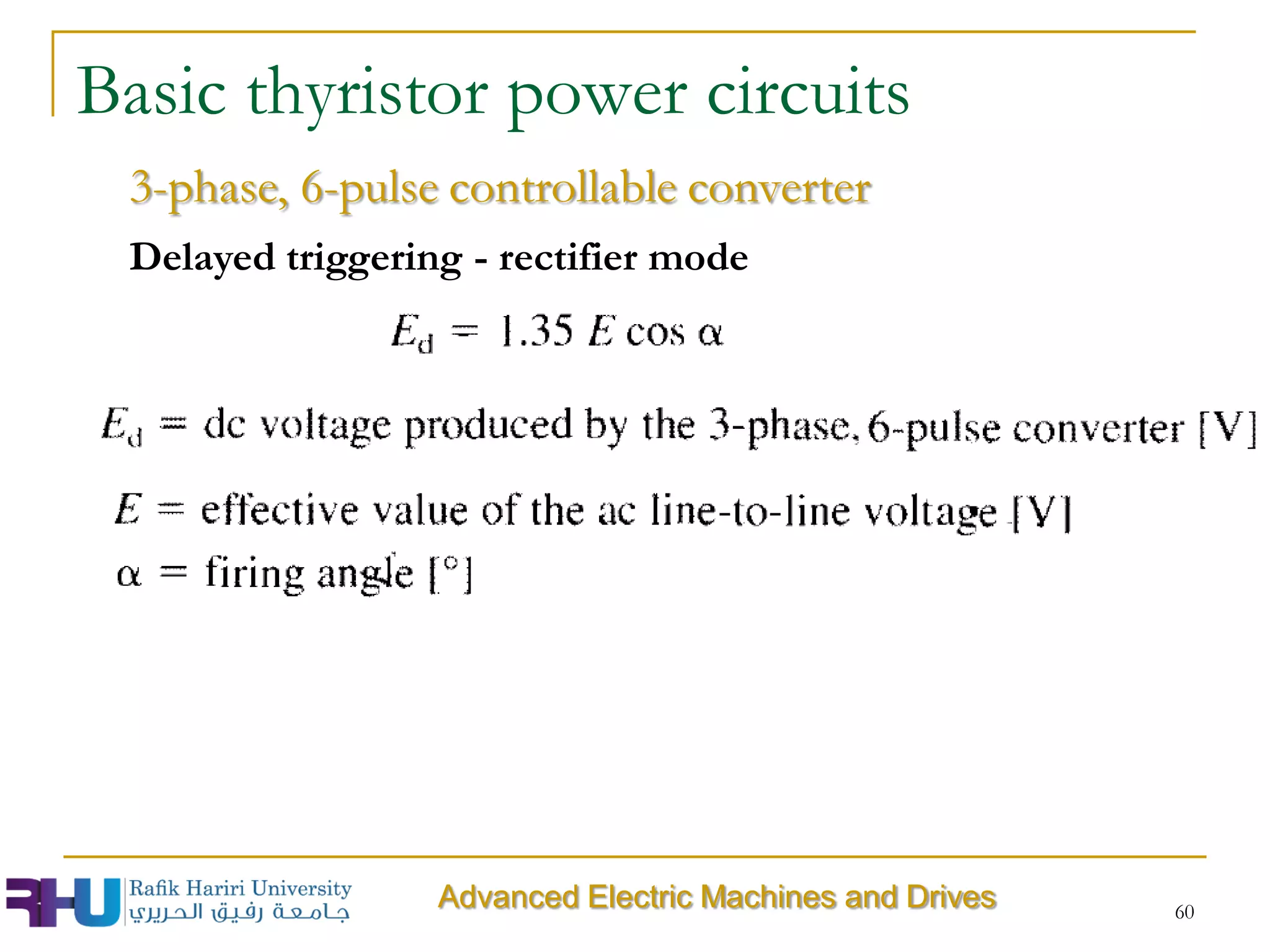 Basic thyristor power circuits

3-phase, 6-pulse controllable converter

Delayed triggering - rectifier mode

$E_d = 1.35\ E \cos \alpha$

$E_d$ = dc voltage produced by the 3-phase, 6-pulse converter [V]

$E$ = effective value of the ac line-to-line voltage [V]

$\alpha$ = firing angle [°]

RHU Rafik Hariri University جامعة رفيق الحريري

Advanced Electric Machines and Drives

60